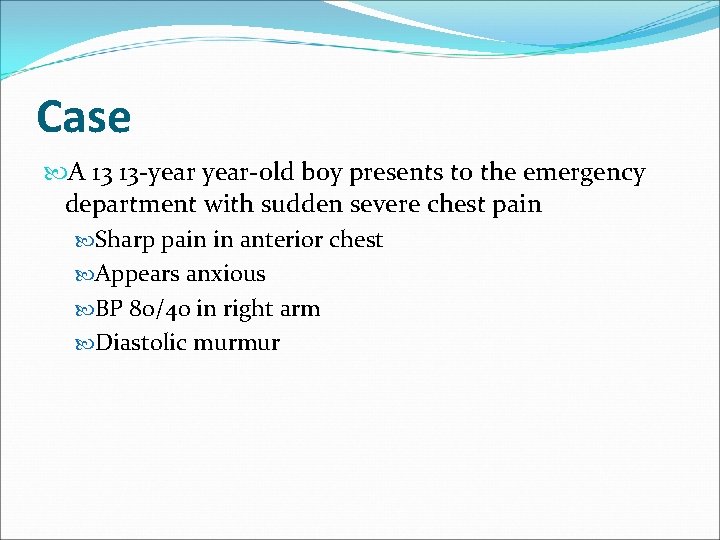 Case

A 13 13-year year-old boy presents to the emergency department with sudden severe chest pain

Sharp pain in anterior chest

Appears anxious

BP 80/40 in right arm

Diastolic murmur